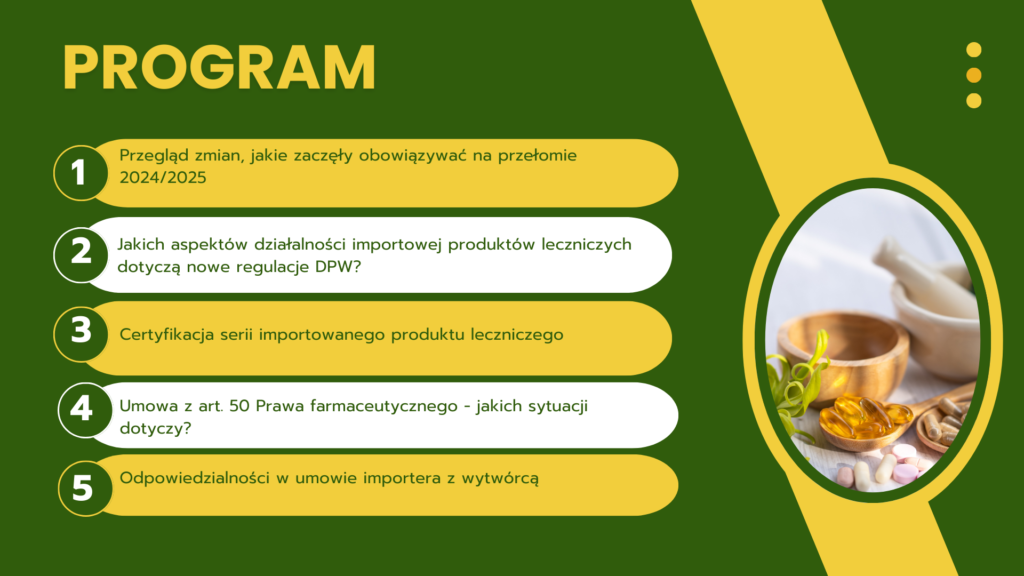 PROGRAM

1 Przegląd zmian, jakie zaczęły obowiązywać na przełomie 2024/2025

2 Jakich aspektów działalności importowej produktów leczniczych dotyczą nowe regulacje DPW?

3 Certyfikacja serii importowanego produktu leczniczego

4 Umowa z art. 50 Prawa farmaceutycznego - jakich sytuacji dotyczy?

5 Odpowiedzialności w umowie importera z wytwórcą